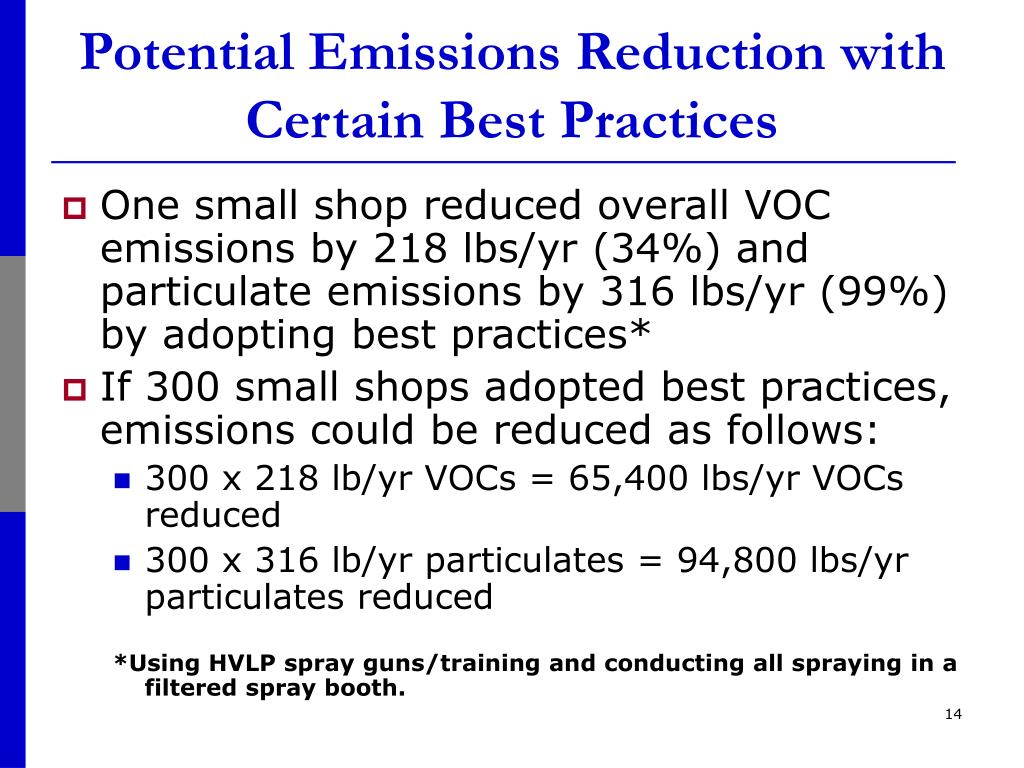 Potential Emissions Reduction with Certain Best Practices

One small shop reduced overall VOC emissions by 218 lbs/yr (34%) and particulate emissions by 316 lbs/yr (99%) by adopting best practices*

If 300 small shops adopted best practices, emissions could be reduced as follows:

300 x 218 lb/yr VOCs = 65,400 lbs/yr VOCs reduced

300 x 316 lb/yr particulates = 94,800 lbs/yr particulates reduced

*Using HVLP spray guns/training and conducting all spraying in a filtered spray booth.

14